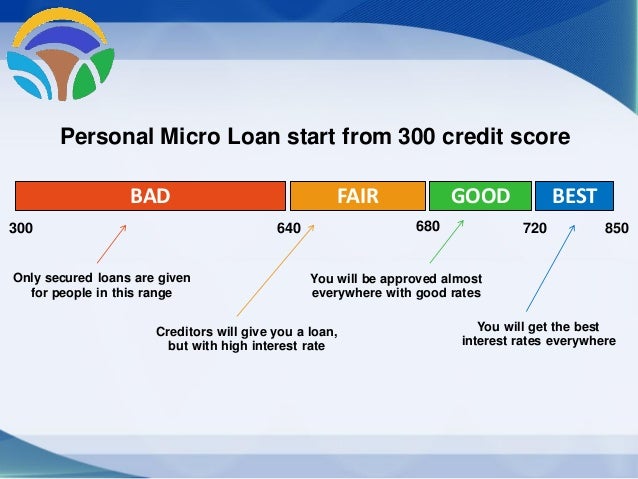 Personal Micro Loan start from 300 credit score

BAD

FAIR

GOOD

BEST

300

640

680

720

850

Only secured loans are given for people in this range

Creditors will give you a loan, but with high interest rate

You will be approved almost everywhere with good rates

You will get the best interest rates everywhere